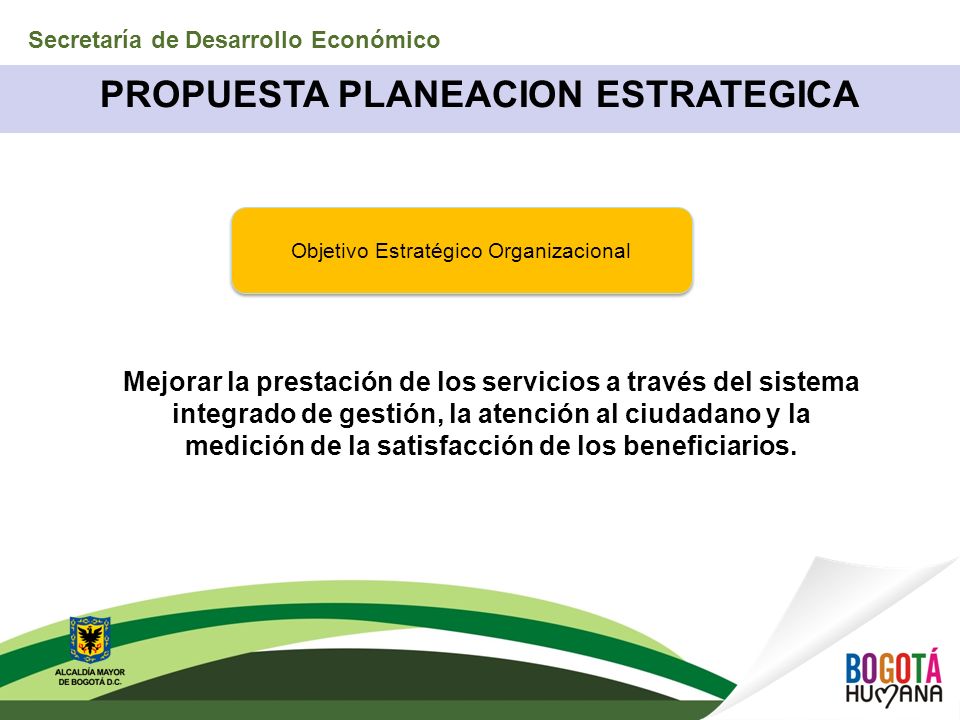 Secretaría de Desarrollo Económico

PROPUESTA PLANEACION ESTRATEGICA

Objetivo Estratégico Organizacional

Mejorar la prestación de los servicios a través del sistema integrado de gestión, la atención al ciudadano y la medición de la satisfacción de los beneficiarios.

ALCALDÍA MAYOR DE BOGOTÁ D.C.

BOGOTÁ HUMANA